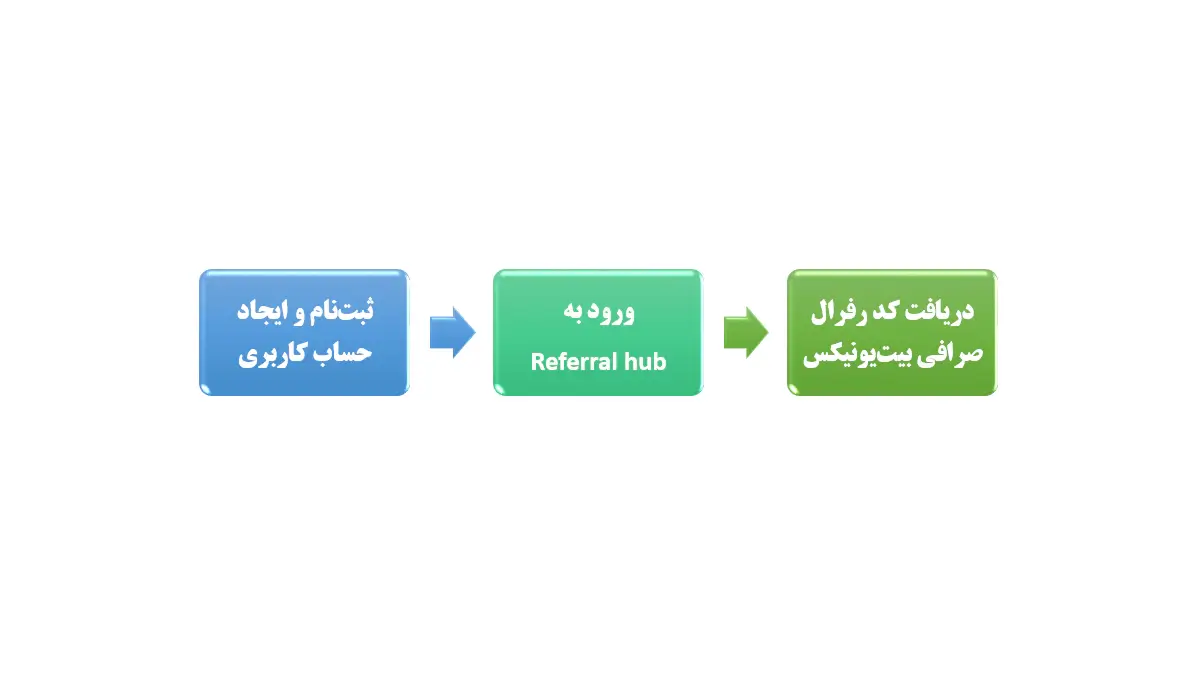 ثبت‌نام و ایجاد حساب کاربری

ورود به Referral hub

دریافت کد رفرال صرافی بیت‌یونیکس